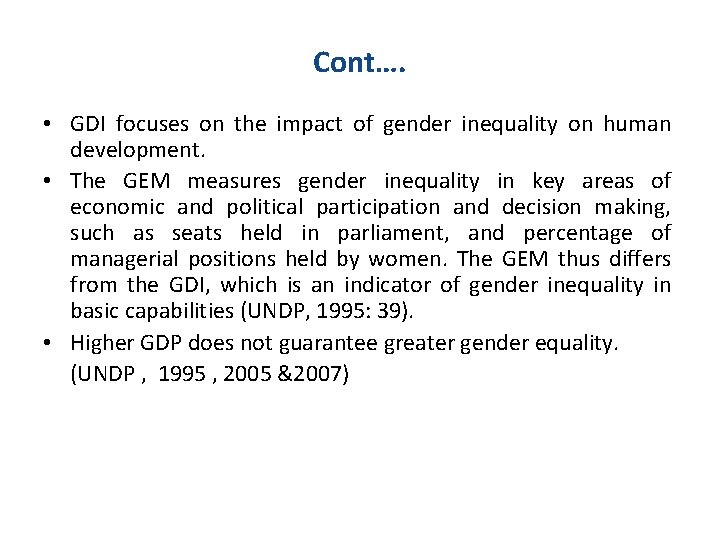 Cont….

• GDI focuses on the impact of gender inequality on human development.

• The GEM measures gender inequality in key areas of economic and political participation and decision making, such as seats held in parliament, and percentage of managerial positions held by women. The GEM thus differs from the GDI, which is an indicator of gender inequality in basic capabilities (UNDP, 1995: 39).

• Higher GDP does not guarantee greater gender equality.

(UNDP , 1995 , 2005 &2007)